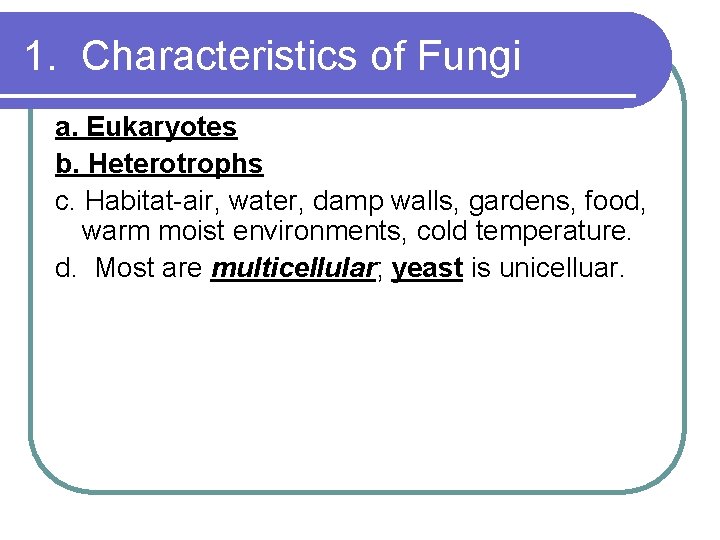 1. Characteristics of Fungi

a. Eukaryotes

b. Heterotrophs

c. Habitat-air, water, damp walls, gardens, food, warm moist environments, cold temperature.

d. Most are multicellular; yeast is unicelluar.